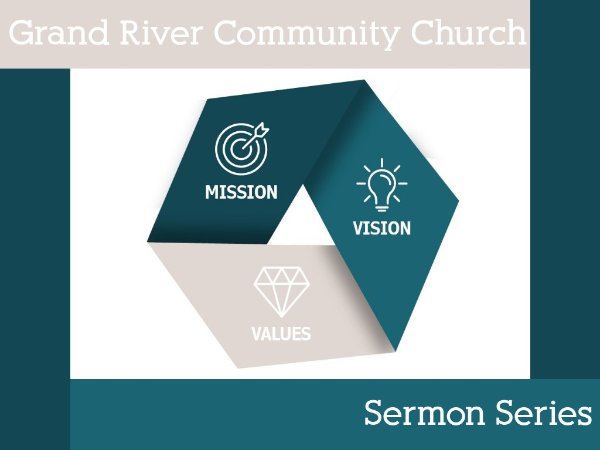 Grand River Community Church

MISSION

VISION

VALUES

Sermon Series